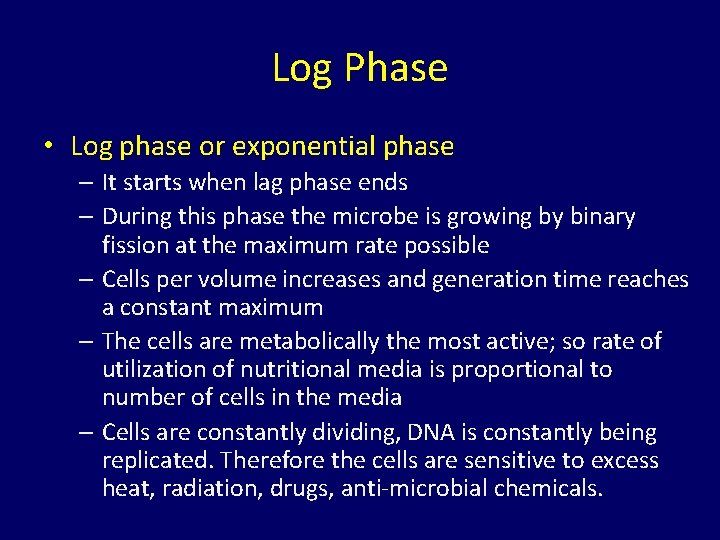 Log Phase

• Log phase or exponential phase
– It starts when lag phase ends
– During this phase the microbe is growing by binary fission at the maximum rate possible
– Cells per volume increases and generation time reaches a constant maximum
– The cells are metabolically the most active; so rate of utilization of nutritional media is proportional to number of cells in the media
– Cells are constantly dividing, DNA is constantly being replicated. Therefore the cells are sensitive to excess heat, radiation, drugs, anti-microbial chemicals.